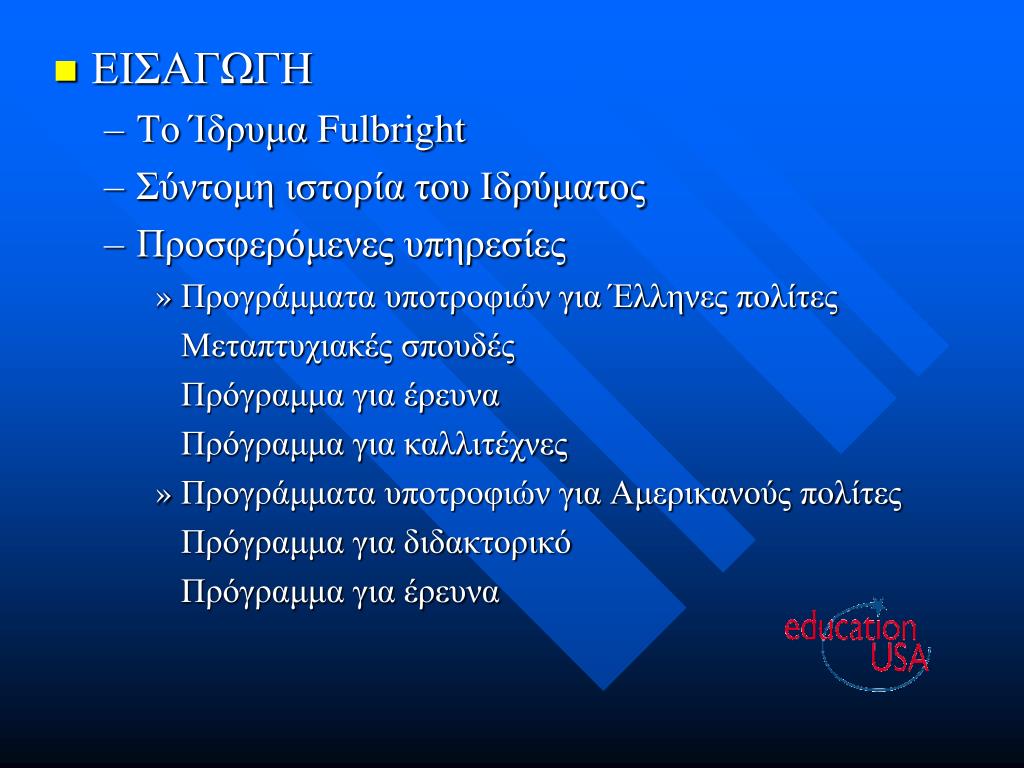 ΕΙΣΑΓΩΓΗ

– Το Ίδρυμα Fulbright

– Σύντομη ιστορία του Ιδρύματος

– Προσφερόμενες υπηρεσίες

» Προγράμματα υποτροφιών για Έλληνες πολίτες

Μεταπτυχιακές σπουδές

Πρόγραμμα για έρευνα

Πρόγραμμα για καλλιτέχνες

» Προγράμματα υποτροφιών για Αμερικανούς πολίτες

Πρόγραμμα για διδακτορικό

Πρόγραμμα για έρευνα

education USA